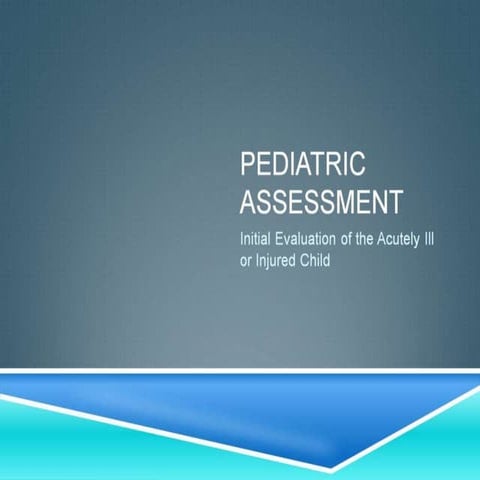 PEDIATRIC ASSESSMENT

Initial Evaluation of the Acutely Ill or Injured Child